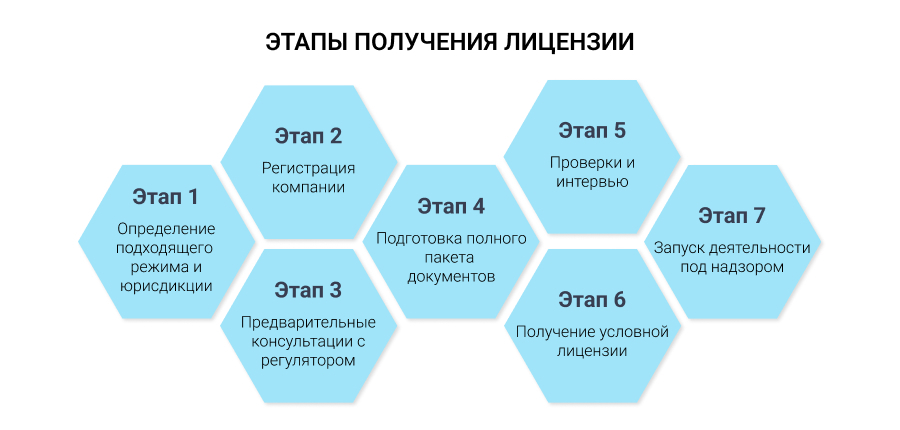 ЭТАПЫ ПОЛУЧЕНИЯ ЛИЦЕНЗИИ

Этап 1
Определение подходящего режима и юрисдикции

Этап 2
Регистрация компании

Этап 3
Предварительные консультации с регулятором

Этап 4
Подготовка полного пакета документов

Этап 5
Проверки и интервью

Этап 6
Получение условной лицензии

Этап 7
Запуск деятельности под надзором